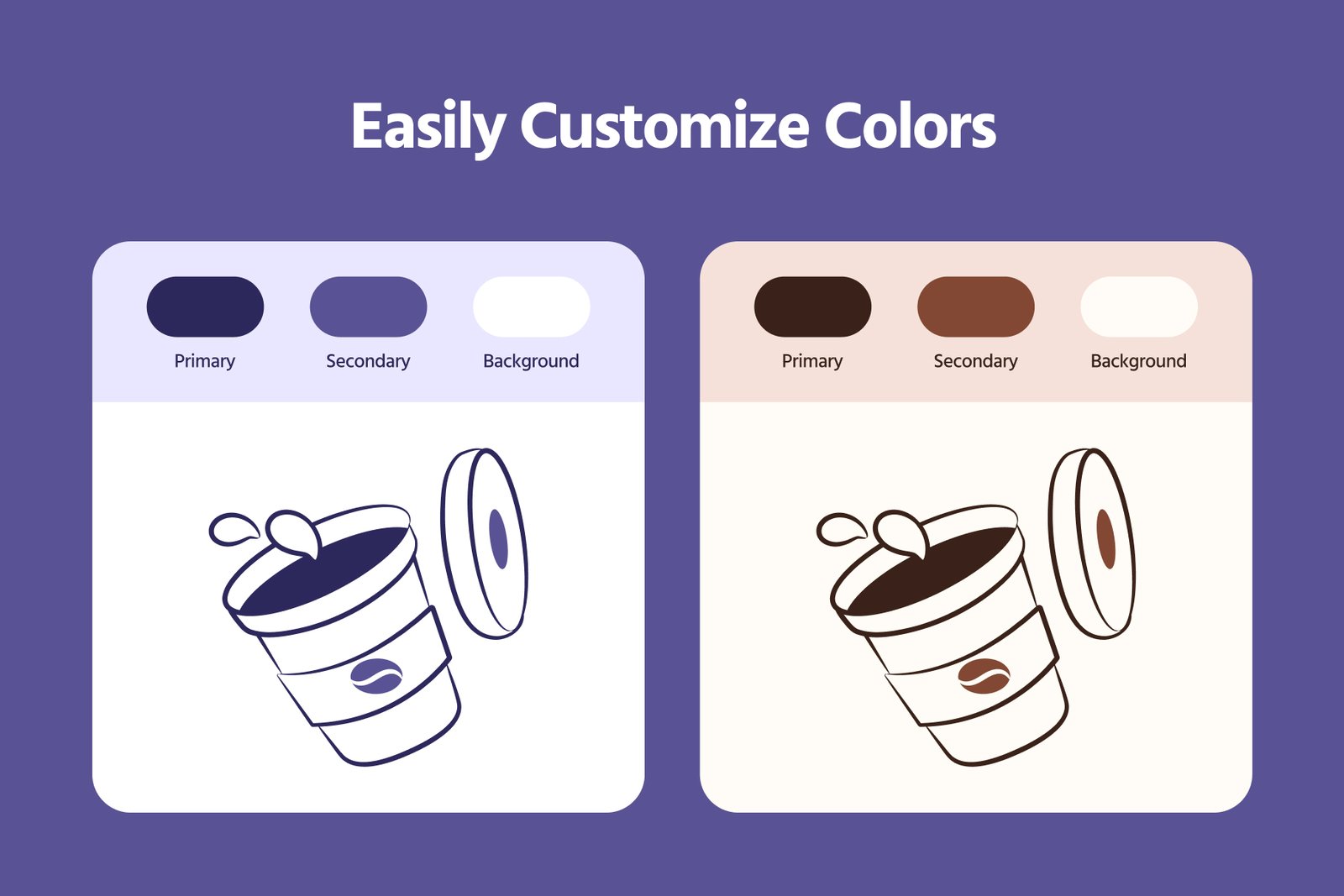 Easily Customize Colors

Primary Secondary Background

Primary Secondary Background